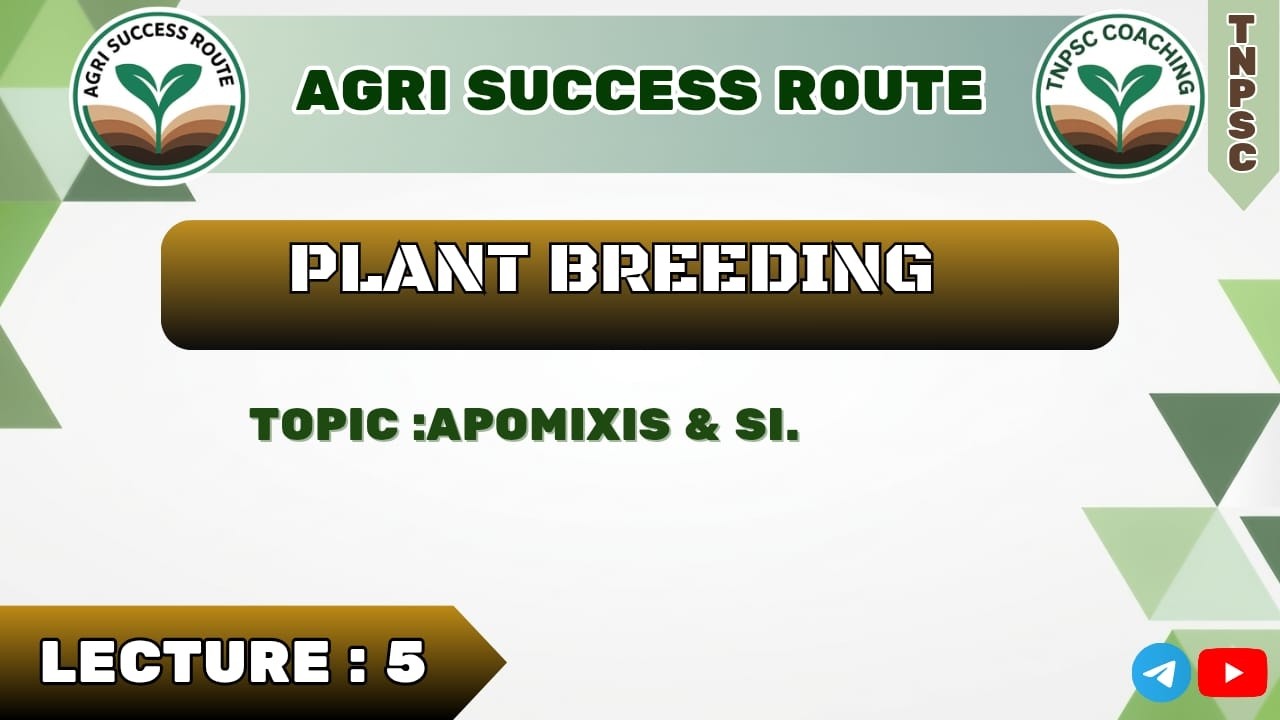 AGRI SUCCESS ROUTE

AGRI SUCCESS ROUTE

TNPSC COACHING

TNPSC

PLANT BREEDING

TOPIC :APOMIXIS & SI.

LECTURE : 5